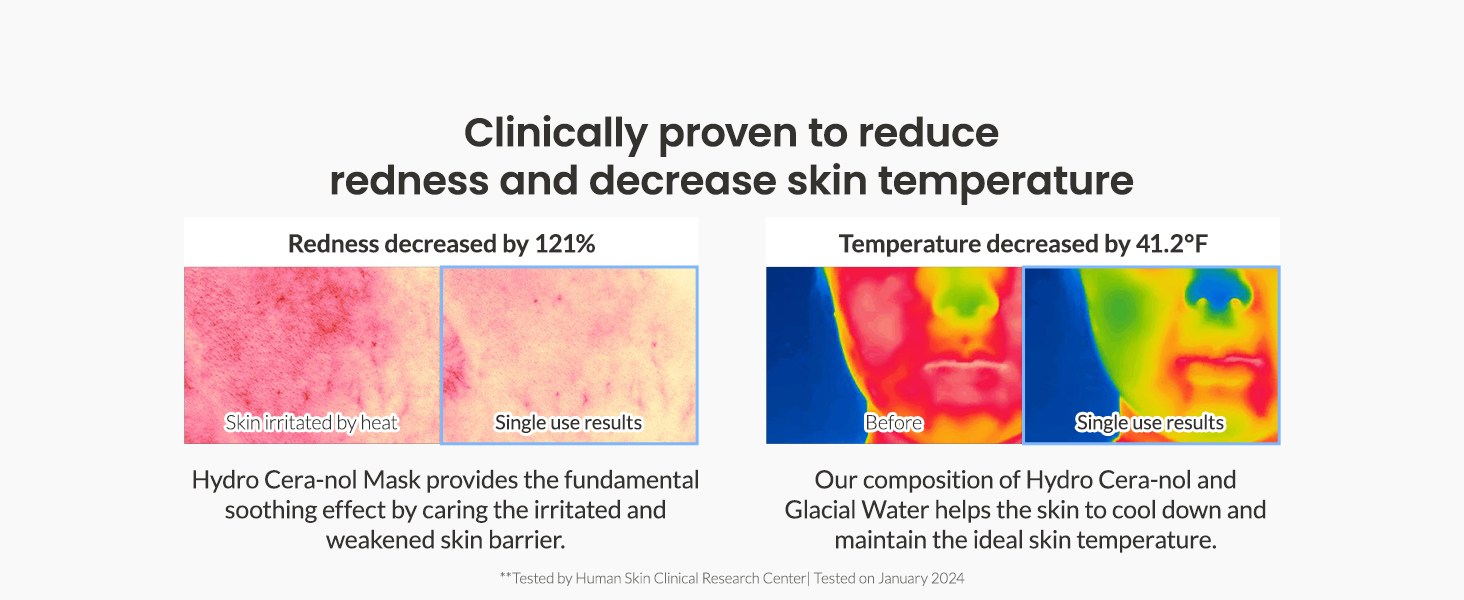 Clinically proven to reduce
redness and decrease skin temperature

Redness decreased by 121%

Skin irritated by heat

Single use results

Hydro Cera-nol Mask provides the fundamental soothing effect by caring the irritated and weakened skin barrier.

Temperature decreased by 41.2°F

Before

Single use results

Our composition of Hydro Cera-nol and Glacial Water helps the skin to cool down and maintain the ideal skin temperature.

**Tested by Human Skin Clinical Research Center| Tested on January 2024